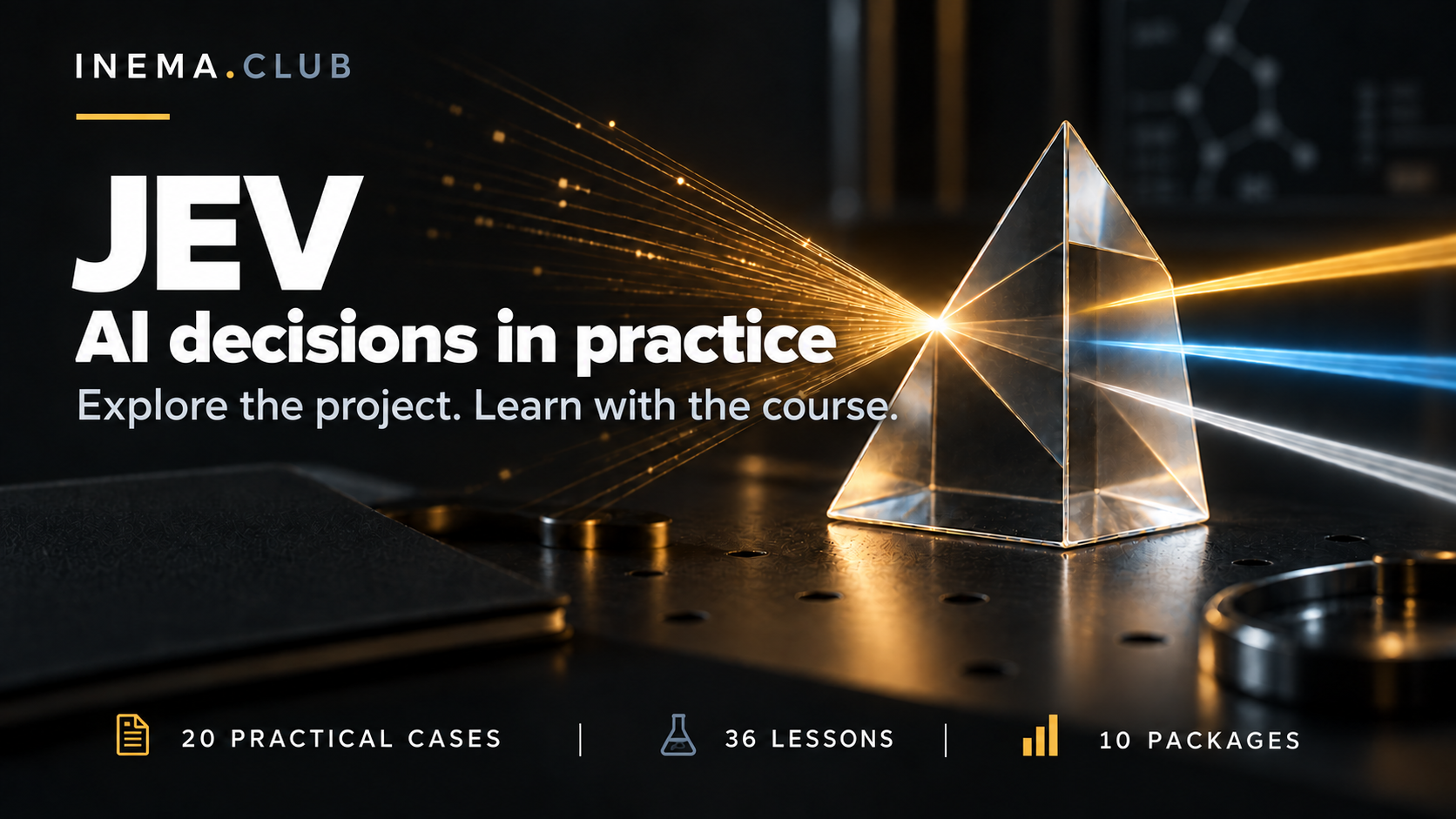 INEMA.CLUB

JEV
AI decisions in practice
Explore the project. Learn with the course.

20 PRACTICAL CASES | 36 LESSONS | 10 PACKAGES